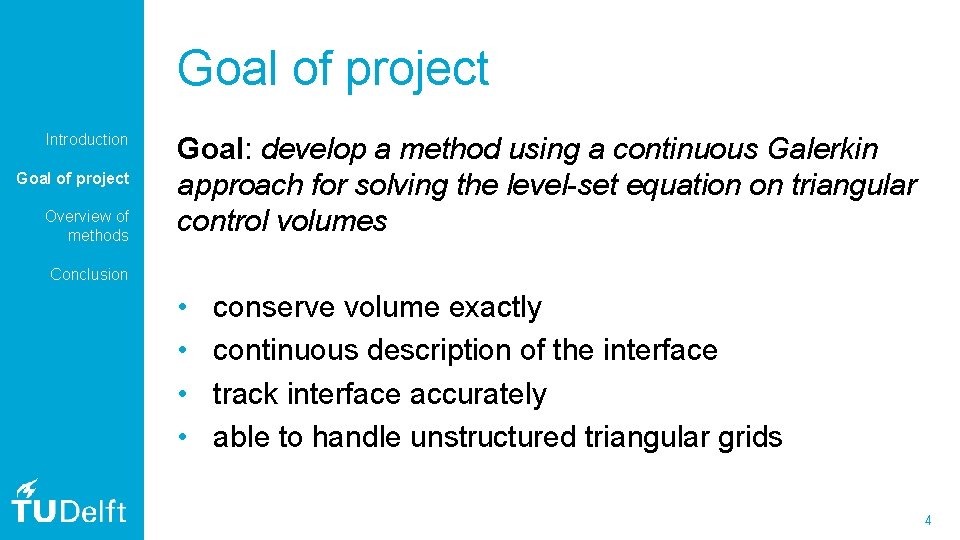 Goal of project

Introduction

Goal of project

Overview of methods

Conclusion

Goal: develop a method using a continuous Galerkin approach for solving the level-set equation on triangular control volumes

• conserve volume exactly
• continuous description of the interface
• track interface accurately
• able to handle unstructured triangular grids

TUDelft

4